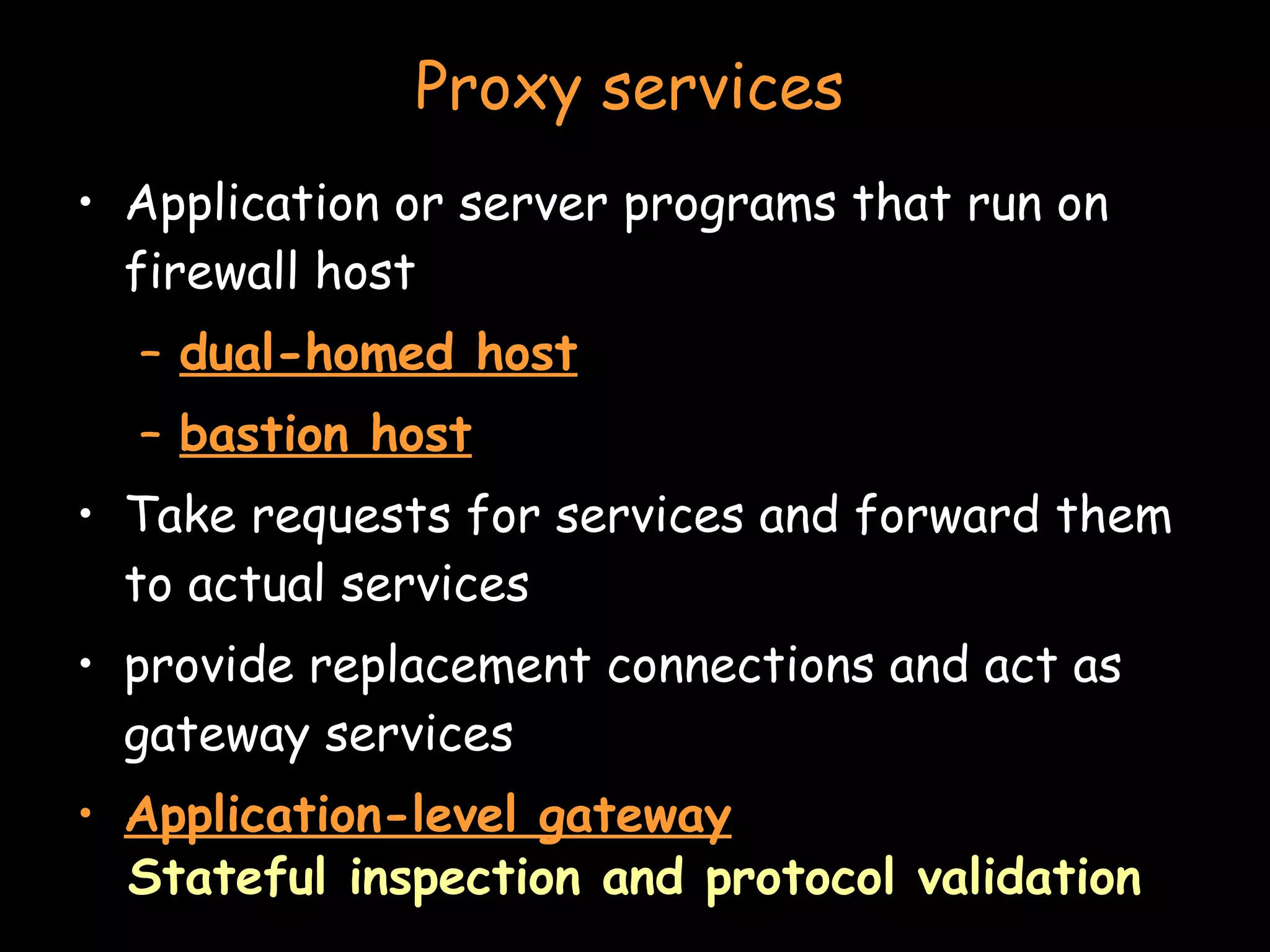 Proxy services

• Application or server programs that run on firewall host
  – dual-homed host
  – bastion host
• Take requests for services and forward them to actual services
• provide replacement connections and act as gateway services
• Application-level gateway
Stateful inspection and protocol validation